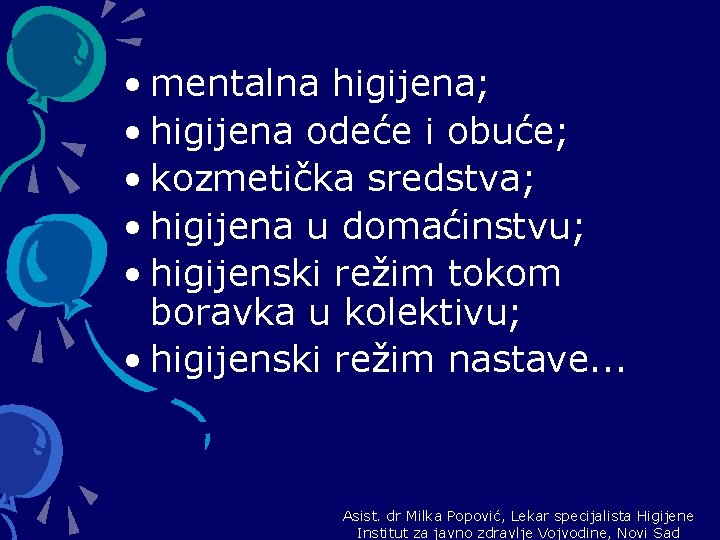 • mentalna higijena;
• higijena odeće i obuće;
• kozmetička sredstva;
• higijena u domaćinstvu;
• higijenski režim tokom boravka u kolektivu;
• higijenski režim nastave...

Asist. dr Milka Popović, Lekar specijalista Higijene
Institut za javno zdravlje Vojvodine, Novi Sad